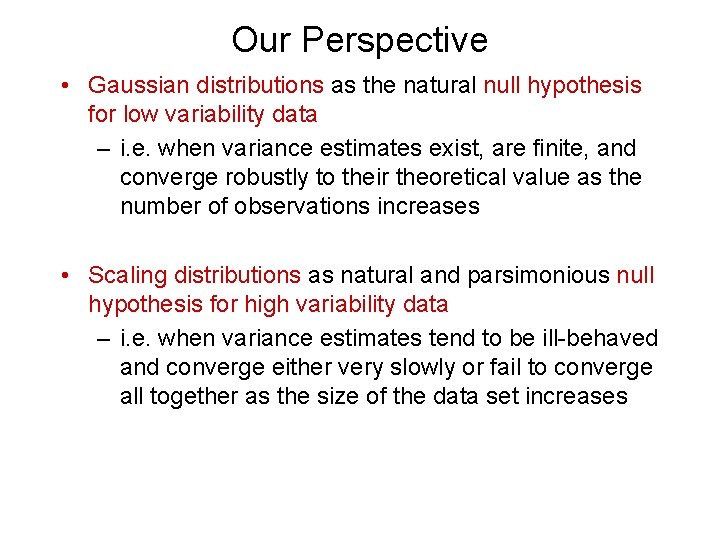 Our Perspective

• Gaussian distributions as the natural null hypothesis for low variability data

– i.e. when variance estimates exist, are finite, and converge robustly to their theoretical value as the number of observations increases

• Scaling distributions as natural and parsimonious null hypothesis for high variability data

– i.e. when variance estimates tend to be ill-behaved and converge either very slowly or fail to converge all together as the size of the data set increases